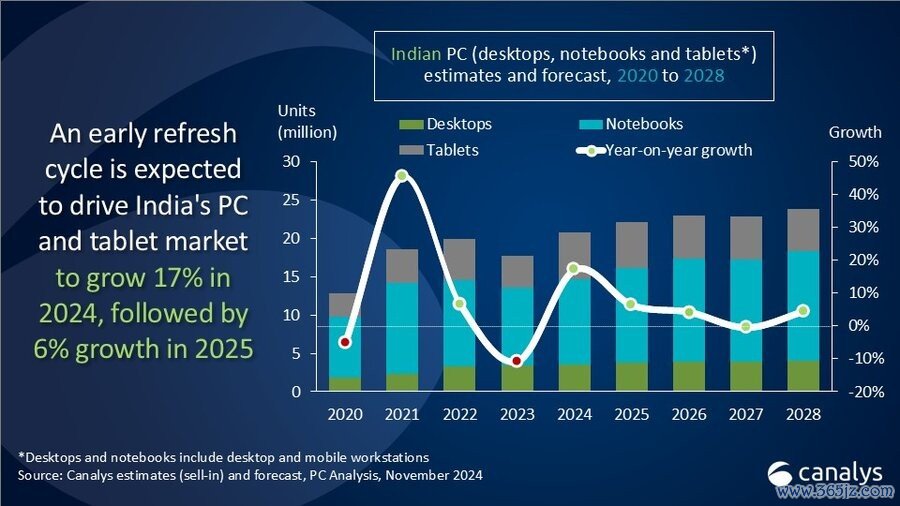 An early refresh cycle is expected to drive India's PC and tablet market to grow 17% in 2024, followed by 6% growth in 2025

Indian PC (desktops, notebooks and tablets*) estimates and forecast, 2020 to 2028

Units (million)

Desktops
Notebooks
Tablets
Year-on-year growth

Growth

30
25
20
15
10
5
0

50%
40%
30%
20%
10%
0%
-10%
-20%

2020
2021
2022
2023
2024
2025
2026
2027
2028

*Desktops and notebooks include desktop and mobile workstations
Source: Canalys estimates (sell-in) and forecast, PC Analysis, November 2024

canalys

www.365jz.com